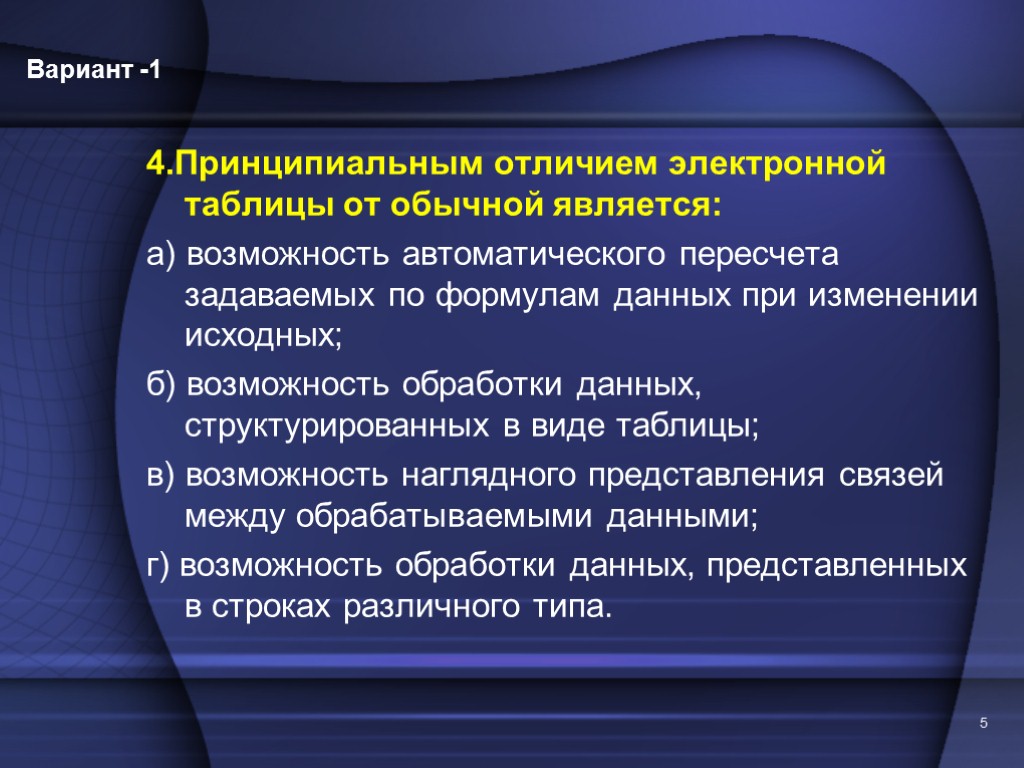 Вариант -1

4.Принципиальным отличием электронной таблицы от обычной является:

а) возможность автоматического пересчета задаваемых по формулам данных при изменении исходных;

б) возможность обработки данных, структурированных в виде таблицы;

в) возможность наглядного представления связей между обрабатываемыми данными;

г) возможность обработки данных, представленных в строках различного типа.

5